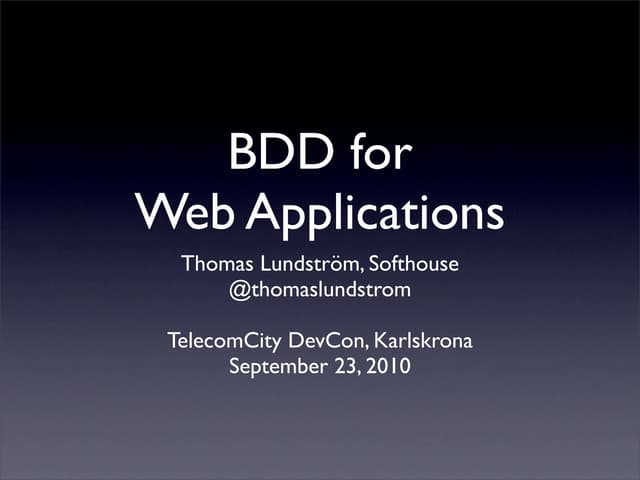 BDD for Web Applications

Thomas Lundström, Softhouse
@thomaslundstrom

TelecomCity DevCon, Karlskrona
September 23, 2010